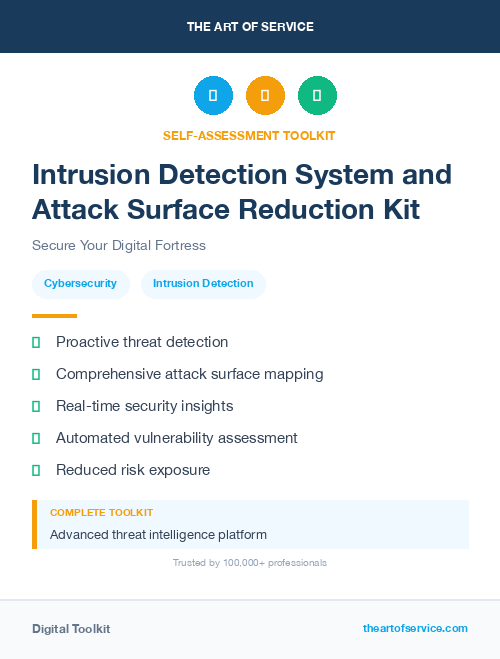 THE ART OF SERVICE

SELF-ASSESSMENT TOOLKIT

Intrusion Detection System and Attack Surface Reduction Kit

Secure Your Digital Fortress

Cybersecurity

Intrusion Detection

Proactive threat detection

Comprehensive attack surface mapping

Real-time security insights

Automated vulnerability assessment

Reduced risk exposure

COMPLETE TOOLKIT

Advanced threat intelligence platform

Trusted by 100,000+ professionals

Digital Toolkit

theartofservice.com